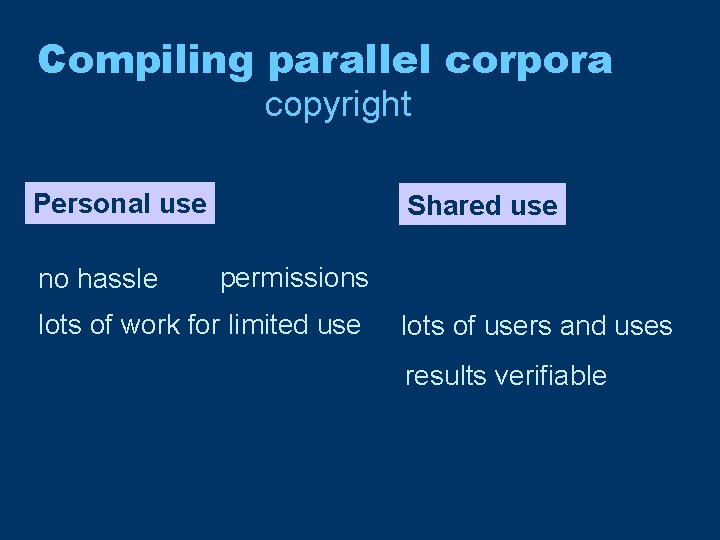 Compiling parallel corpora
copyright

Personal use

no hassle

lots of work for limited use

Shared use

permissions

lots of users and uses

results verifiable